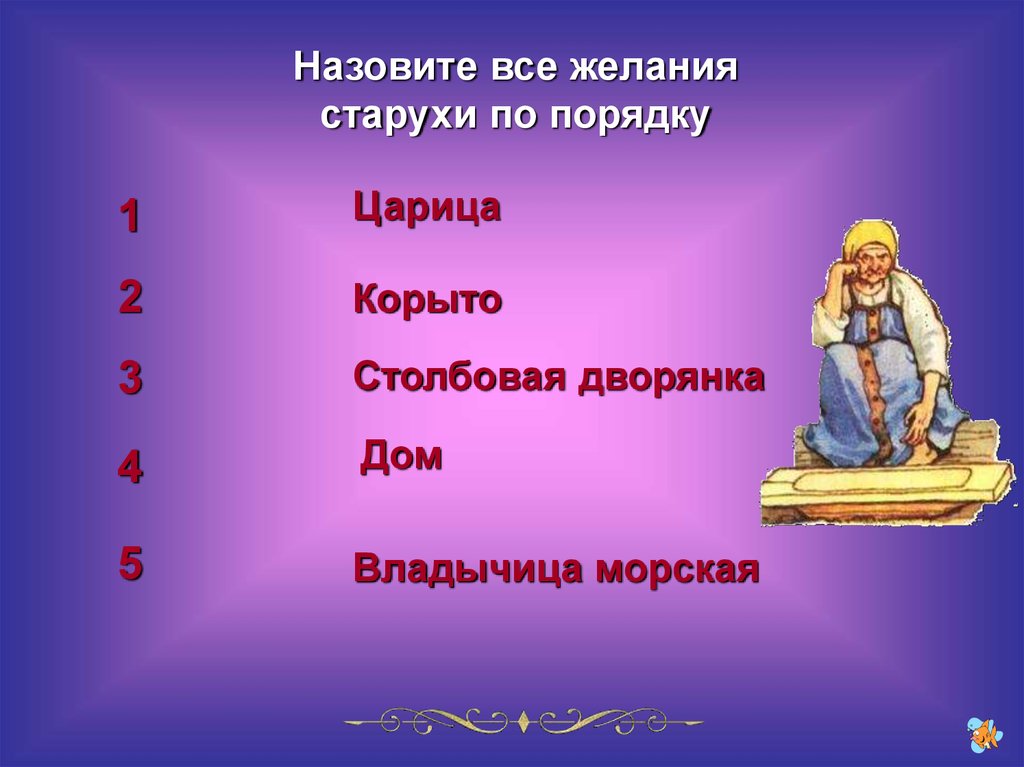 Назовите все желания старухи по порядку

1 Царица

2 Корыто

3 Столбовая дворянка

4 Дом

5 Владычица морская